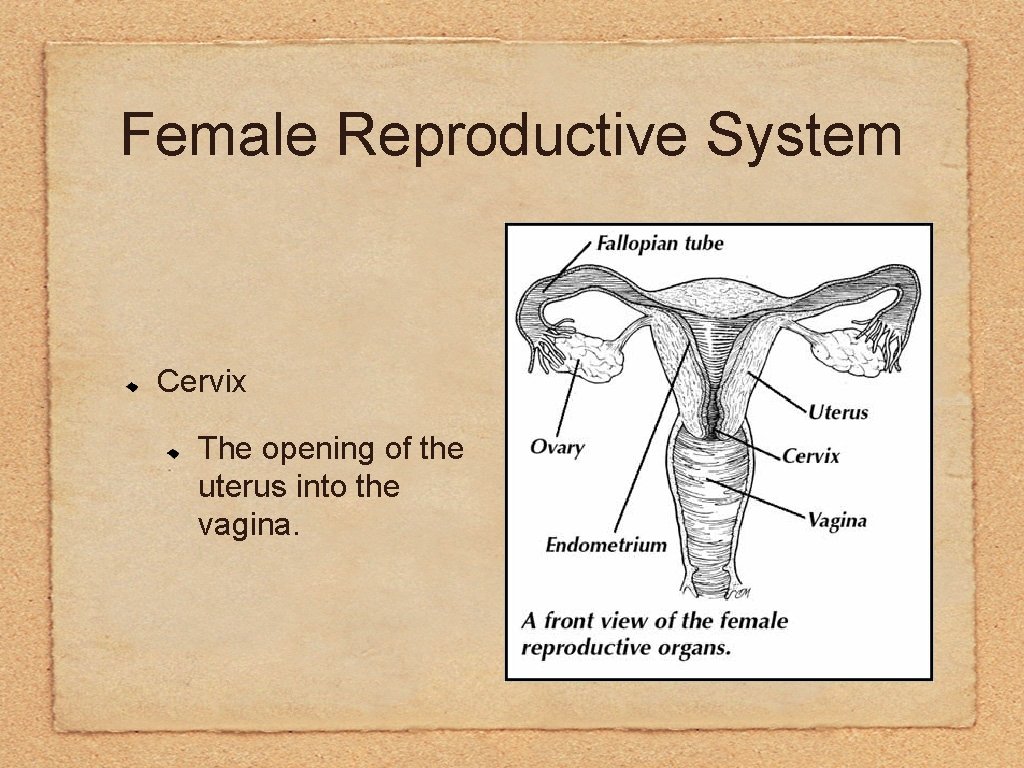 Female Reproductive System

Cervix

The opening of the uterus into the vagina.

Fallopian tube

Uterus

Ovary

Cervix

Vagina

Endometrium

A front view of the female reproductive organs.